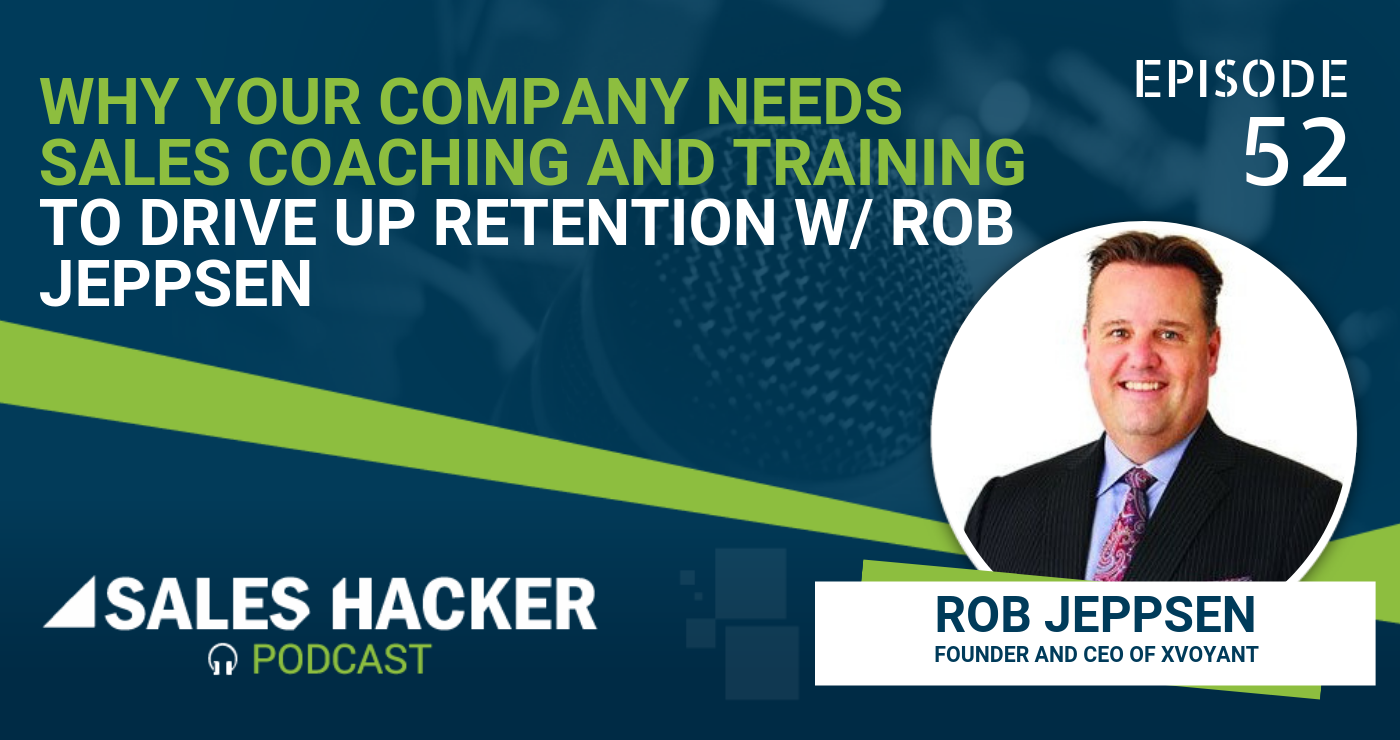 WHY YOUR COMPANY NEEDS SALES COACHING AND TRAINING TO DRIVE UP RETENTION W/ ROB JEPPSEN

EPISODE 52

SALES HACKER PODCAST

ROB JEPPSEN
FOUNDER AND CEO OF XVOYANT